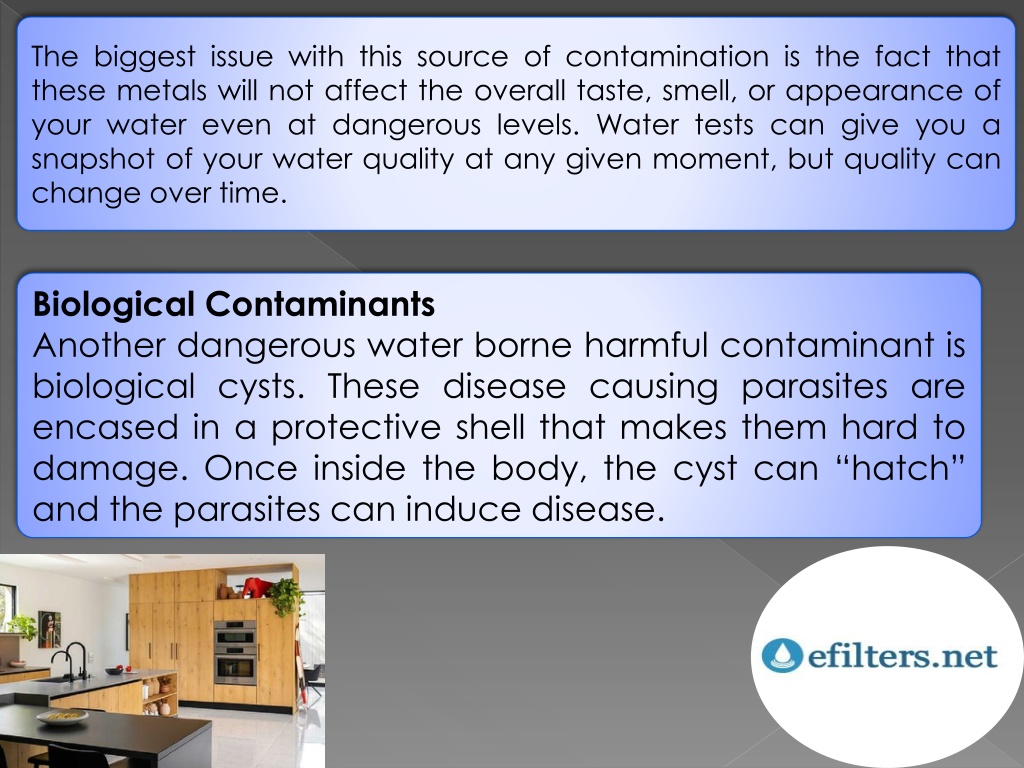 The biggest issue with this source of contamination is the fact that these metals will not affect the overall taste, smell, or appearance of your water even at dangerous levels. Water tests can give you a snapshot of your water quality at any given moment, but quality can change over time.

Biological Contaminants
Another dangerous water borne harmful contaminant is biological cysts. These disease causing parasites are encased in a protective shell that makes them hard to damage. Once inside the body, the cyst can “hatch” and the parasites can induce disease.

efilters.net